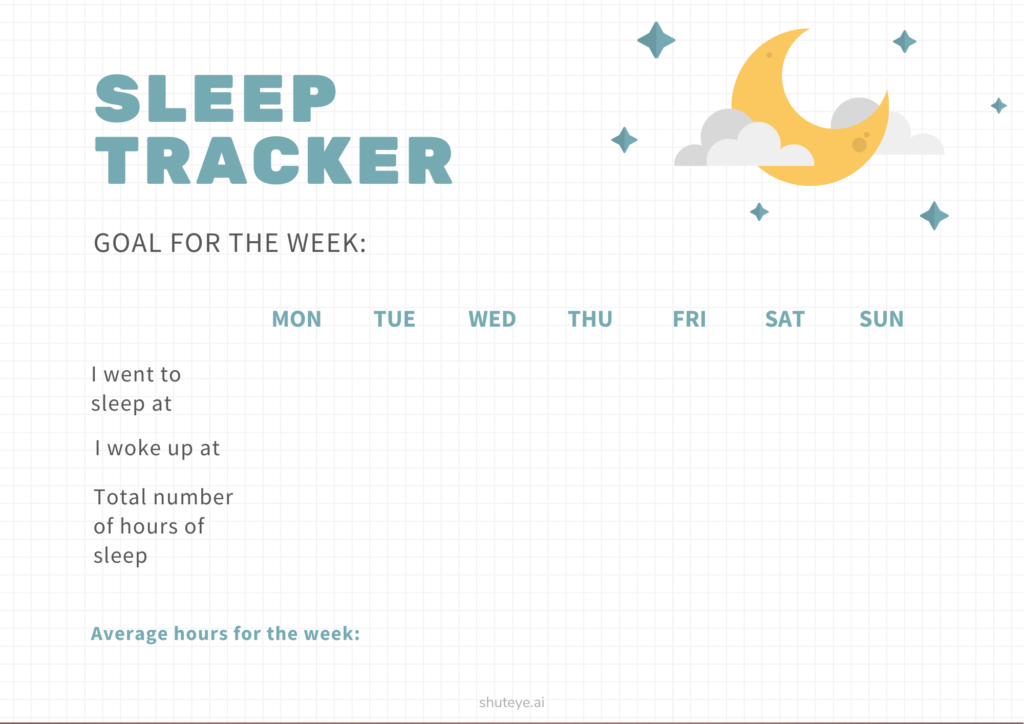 SLEEP TRACKER

GOAL FOR THE WEEK:

| | MON | TUE | WED | THU | FRI | SAT | SUN |
|---|---|---|---|---|---|---|---|
| I went to sleep at | | | | | | | |
| I woke up at | | | | | | | |
| Total number of hours of sleep | | | | | | | |

Average hours for the week:

shuteye.ai